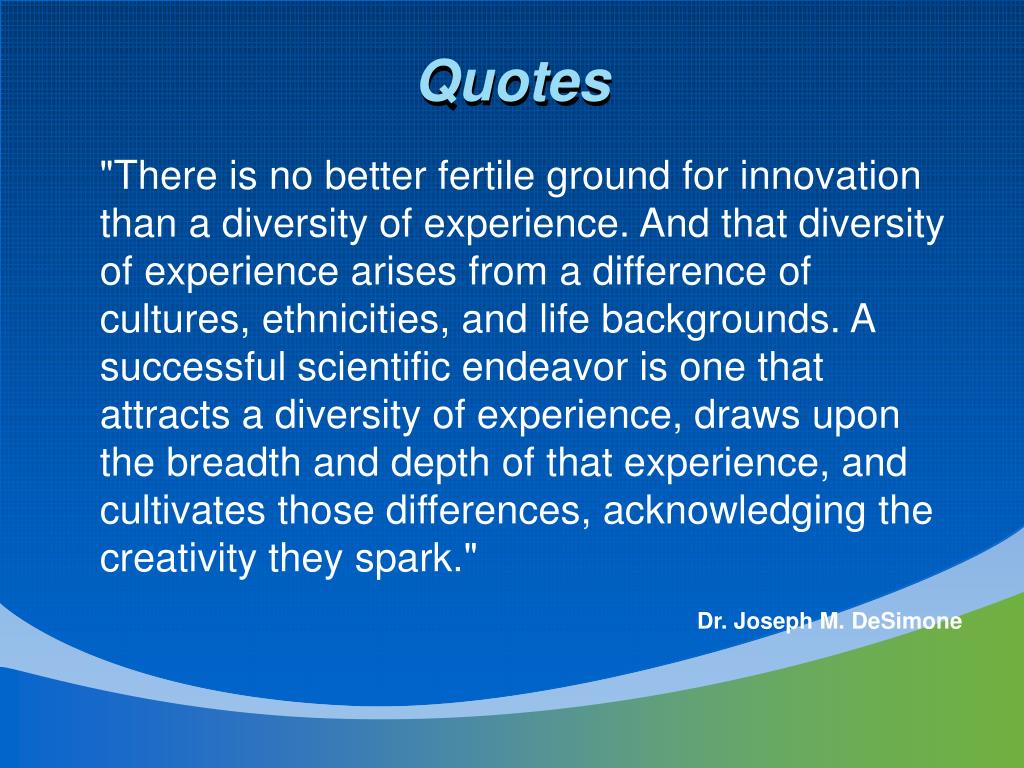 Quotes

"There is no better fertile ground for innovation than a diversity of experience. And that diversity of experience arises from a difference of cultures, ethnicities, and life backgrounds. A successful scientific endeavor is one that attracts a diversity of experience, draws upon the breadth and depth of that experience, and cultivates those differences, acknowledging the creativity they spark."

Dr. Joseph M. DeSimone